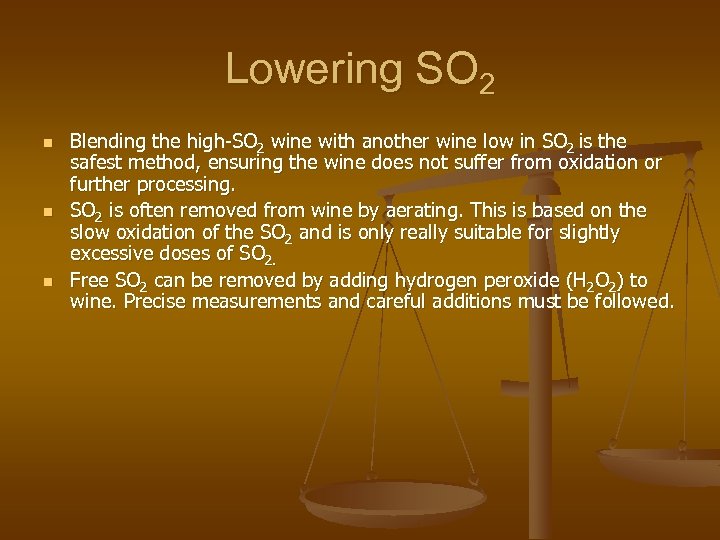 Lowering $SO_2$

- Blending the high-$SO_2$ wine with another wine low in $SO_2$ is the safest method, ensuring the wine does not suffer from oxidation or further processing.
- $SO_2$ is often removed from wine by aerating. This is based on the slow oxidation of the $SO_2$ and is only really suitable for slightly excessive doses of $SO_2$.
- Free $SO_2$ can be removed by adding hydrogen peroxide ($H_2O_2$) to wine. Precise measurements and careful additions must be followed.